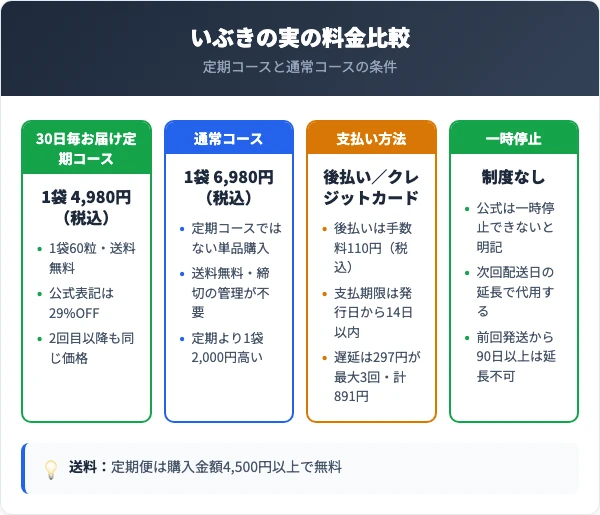 いぶきの実の料金比較

定期コースと通常コースの条件

30日毎お届け定期コース

1袋 4,980円（税込）

- 1袋60粒・送料無料
- 公式表記は29%OFF
- 2回目以降も同じ価格

通常コース

1袋 6,980円（税込）

- 定期コースではない単品購入
- 送料無料・締切の管理が不要
- 定期より1袋2,000円高い

支払い方法

後払い／クレジットカード

- 後払いは手数料110円（税込）
- 支払期限は発行日から14日以内
- 遅延は297円が最大3回・計891円

一時停止

制度なし

- 公式は一時停止できないと明記
- 次回配送日の延長で代用する
- 前回発送から90日以上は延長不可

送料：定期便は購入金額4,500円以上で無料